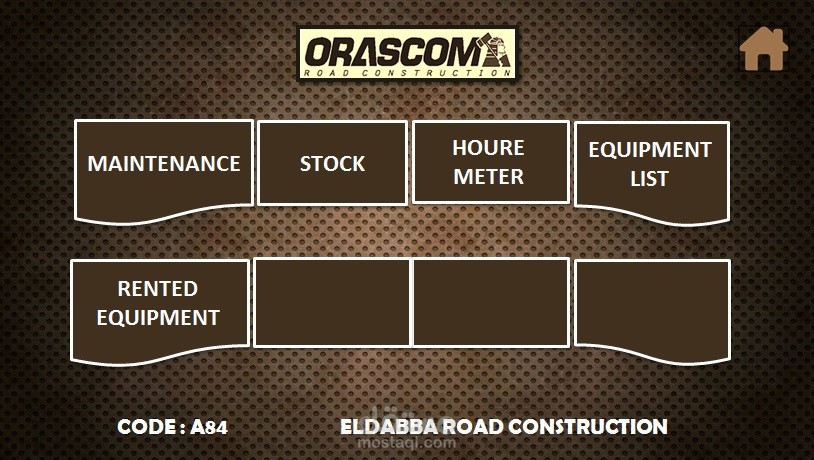 ORASCOM
ROAD CONSTRUCTION

MAINTENANCE

STOCK

HOURE METER

EQUIPMENT LIST

RENTED EQUIPMENT

CODE : A84

ELDABBA ROAD CONSTRUCTION

mostaql.com